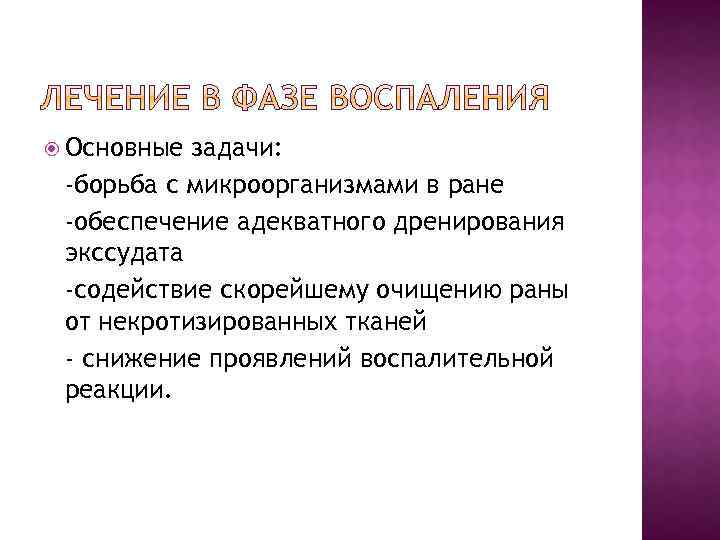 ЛЕЧЕНИЕ В ФАЗЕ ВОСПАЛЕНИЯ

Основные задачи:

-борьба с микроорганизмами в ране

-обеспечение адекватного дренирования экссудата

-содействие скорейшему очищению раны от некротизированных тканей

- снижение проявлений воспалительной реакции.